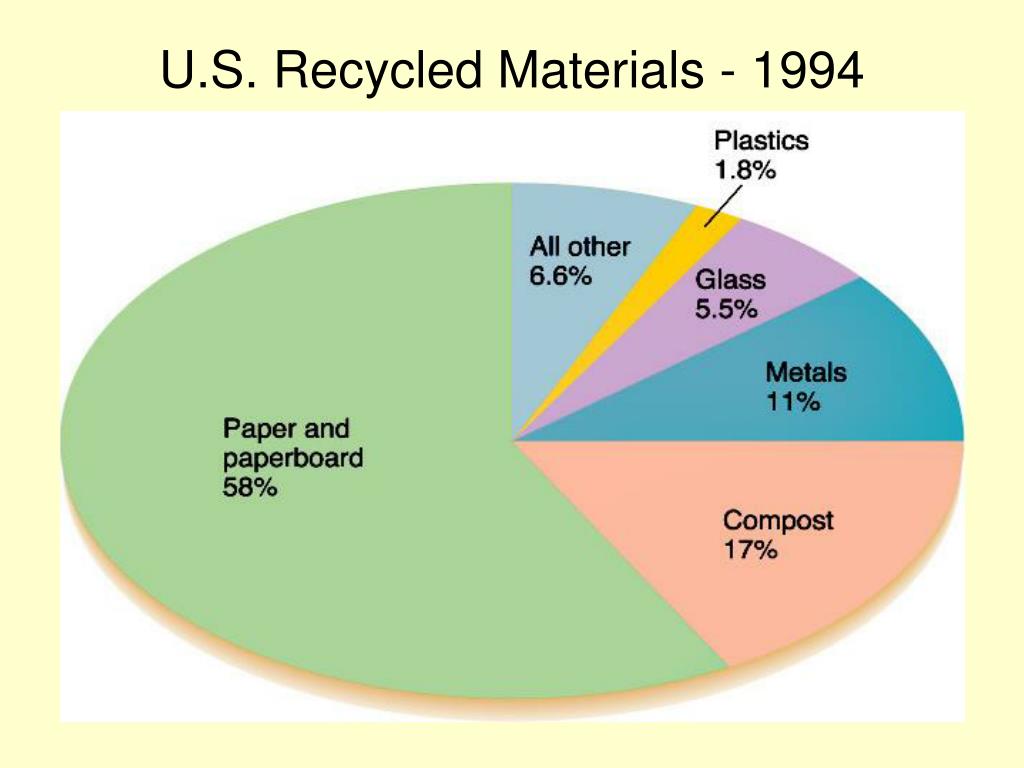 U.S. Recycled Materials - 1994

Plastics
1.8%

All other
6.6%

Glass
5.5%

Metals
11%

Paper and
paperboard
58%

Compost
17%